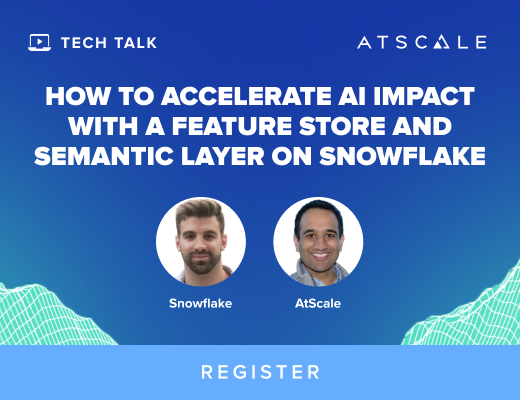 TECH TALK

ATSCALE

HOW TO ACCELERATE AI IMPACT WITH A FEATURE STORE AND SEMANTIC LAYER ON SNOWFLAKE

Snowflake

AtScale

REGISTER